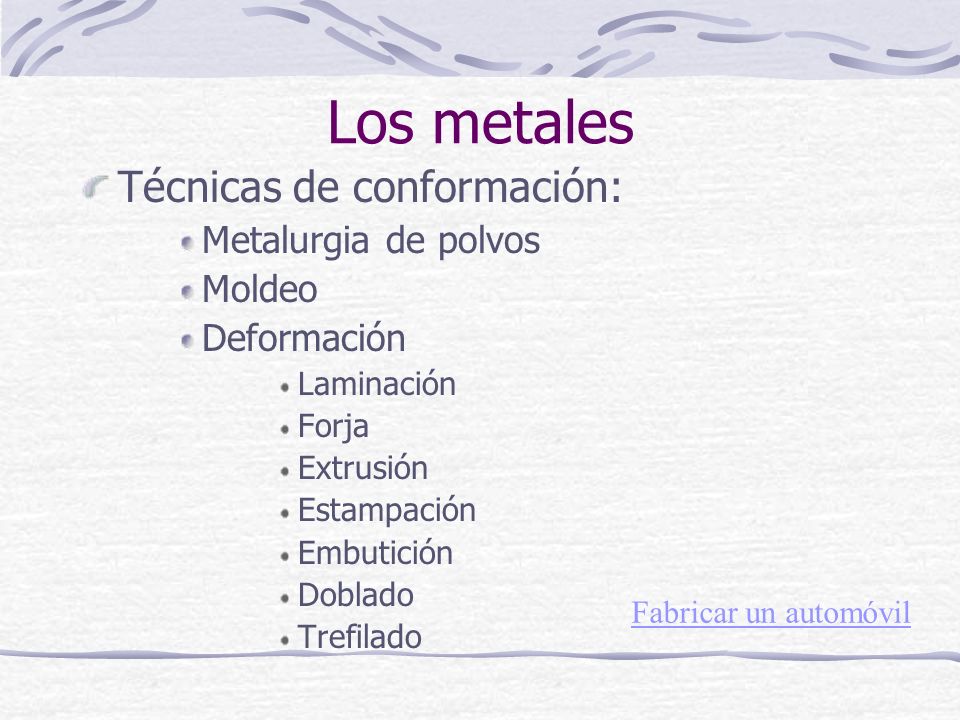 Los metales

Técnicas de conformación:

Metalurgia de polvos

Moldeo

Deformación

Laminación

Forja

Extrusión

Estampación

Embutición

Doblado

Trefilado

Fabricar un automóvil